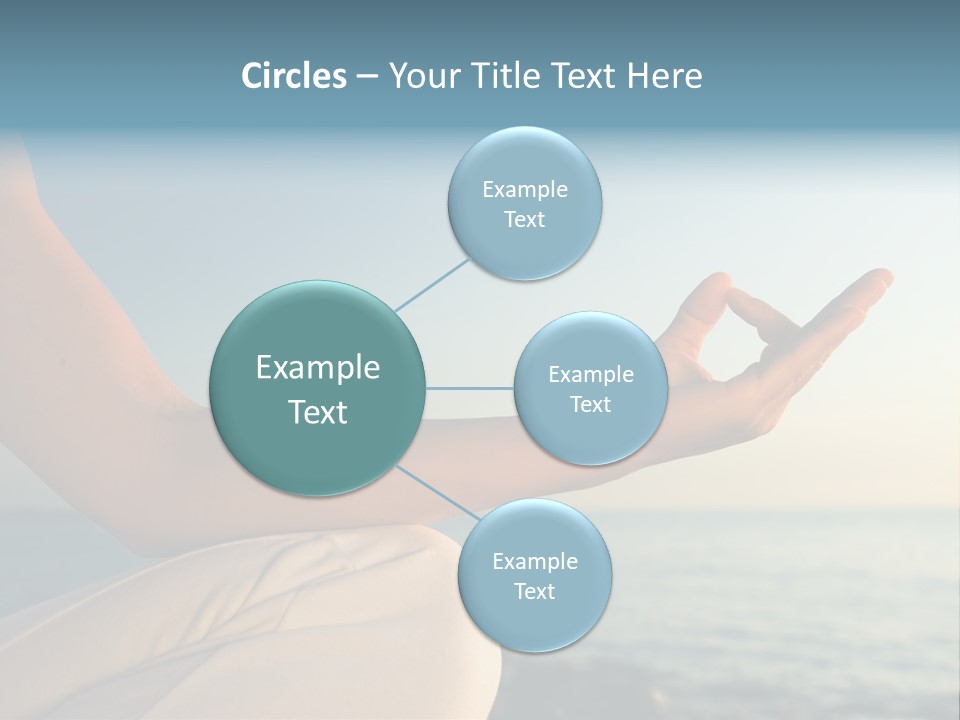 Circles – Your Title Text Here

Example Text

Example Text

Example Text

Example Text